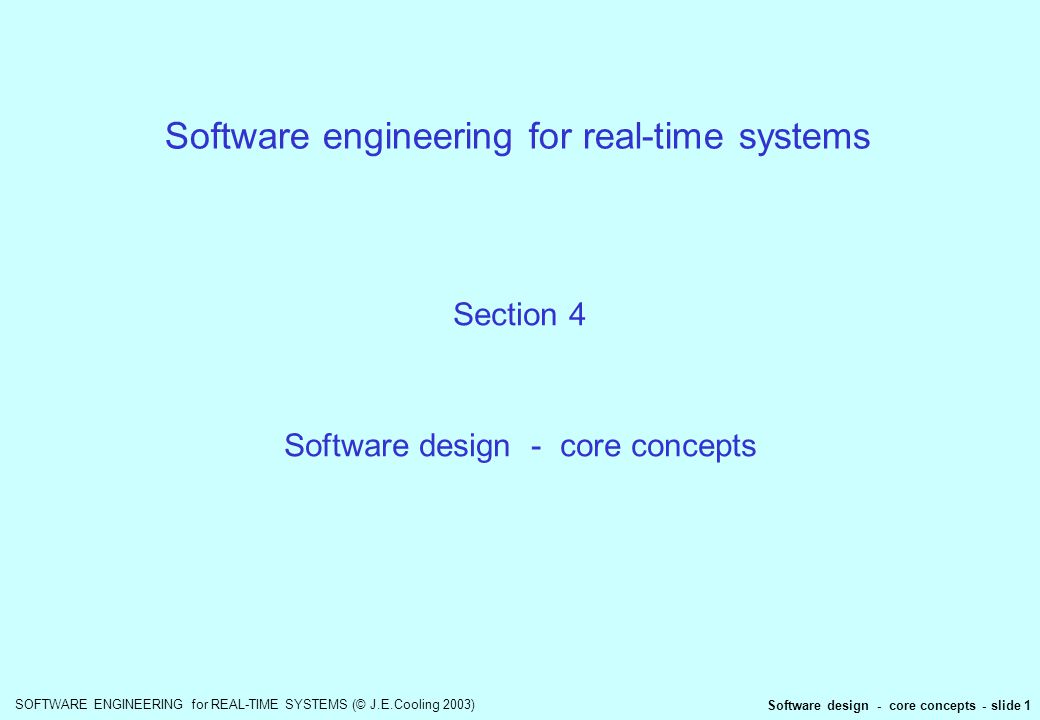 Software engineering for real-time systems

Section 4

Software design - core concepts

SOFTWARE ENGINEERING for REAL-TIME SYSTEMS (© J.E.Cooling 2003)

Software design - core concepts - slide 1